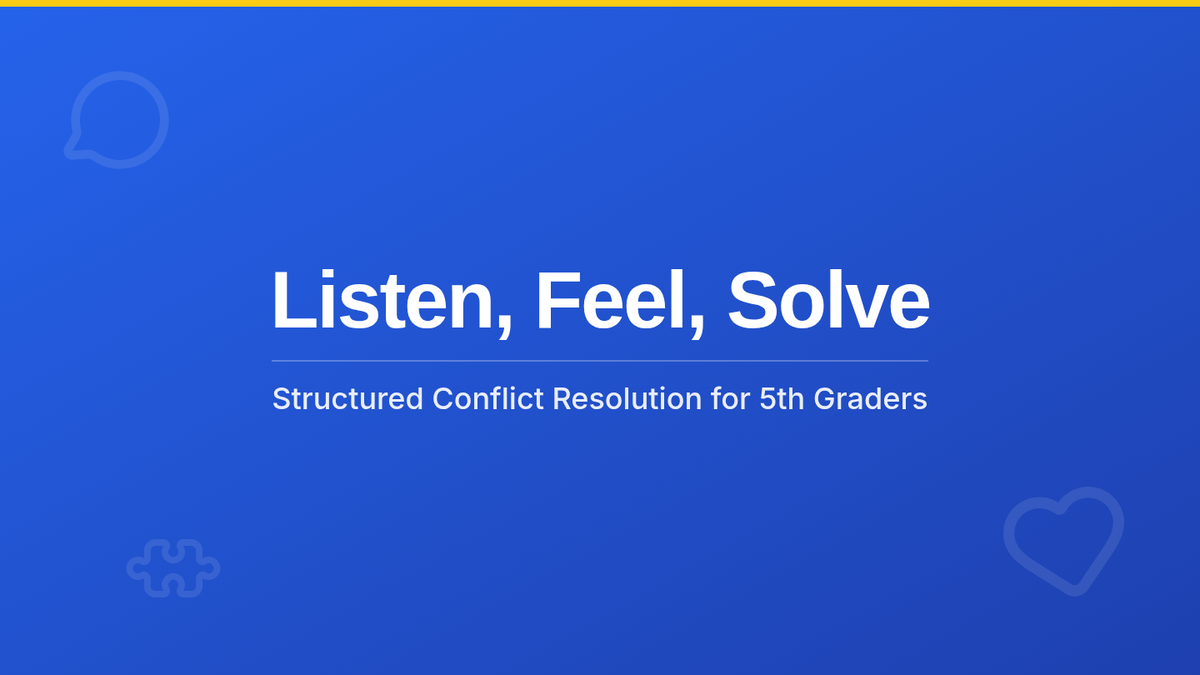 Listen, Feel, Solve

Structured Conflict Resolution for 5th Graders